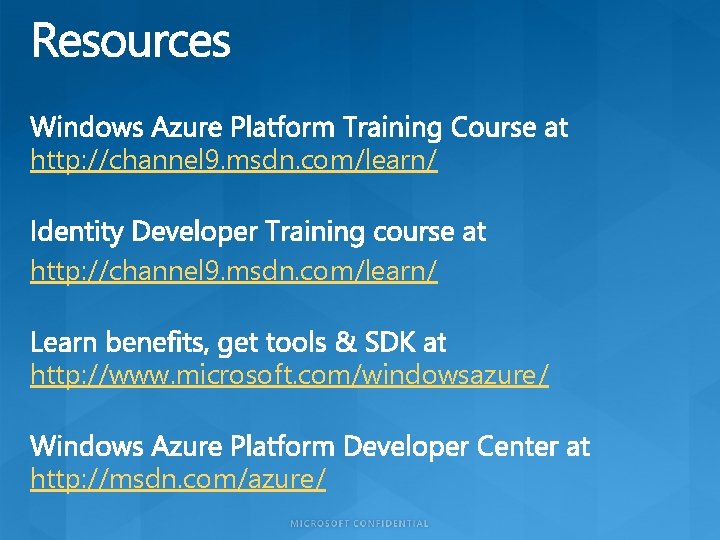 Resources

Windows Azure Platform Training Course at http://channel9.msdn.com/learn/

Identity Developer Training course at
http://channel9.msdn.com/learn/

Learn benefits, get tools & SDK at http://www.microsoft.com/windowsazure/

Windows Azure Platform Developer Center at http://msdn.com/azure/

MICROSOFT CONFIDENTIAL